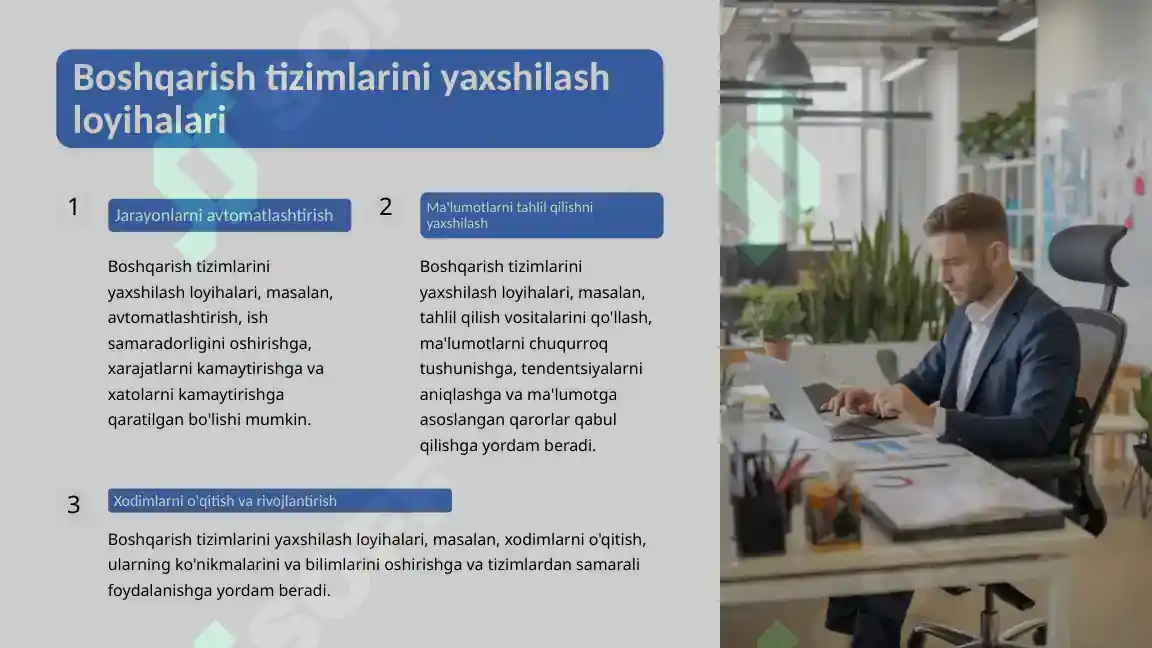 Boshqarish tizimlarini yaxshilash loyihalari

1

Jarayonlarni avtomatlashtirish

Boshqarish tizimlarini yaxshilash loyihalari, masalan, avtomatlashtirish, ish samaradorligini oshirishga, xarajatlarni kamaytirishga va xatolarni kamaytirishga qaratilgan bo'lishi mumkin.

2

Ma'lumotlarni tahlil qilishni yaxshilash

Boshqarish tizimlarini yaxshilash loyihalari, masalan, tahlil qilish vositalarini qo'llash, ma'lumotlarni chuqurroq tushunishga, tendentsiyalarni aniqlashga va ma'lumotga asoslangan qarorlar qabul qilishga yordam beradi.

3

Xodimlarni o'qitish va rivojlantirish

Boshqarish tizimlarini yaxshilash loyihalari, masalan, xodimlarni o'qitish, ularning ko'nikmalarini va bilimlarini oshirishga va tizimlardan samarali foydalanishga yordam beradi.